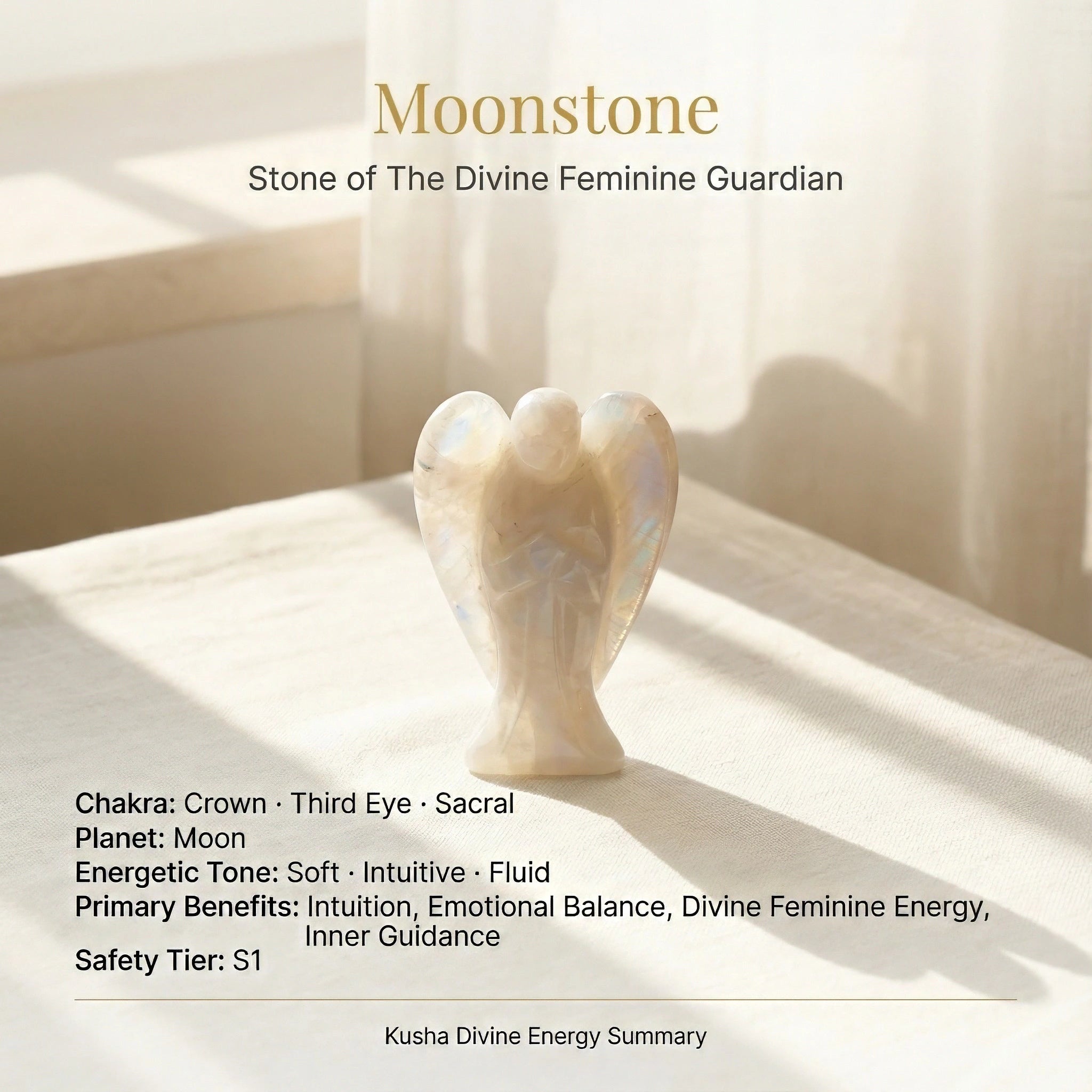 Moonstone

Stone of The Divine Feminine Guardian

Chakra: Crown · Third Eye · Sacral
Planet: Moon
Energetic Tone: Soft · Intuitive · Fluid
Primary Benefits: Intuition, Emotional Balance, Divine Feminine Energy, Inner Guidance
Safety Tier: S1

Kusha Divine Energy Summary